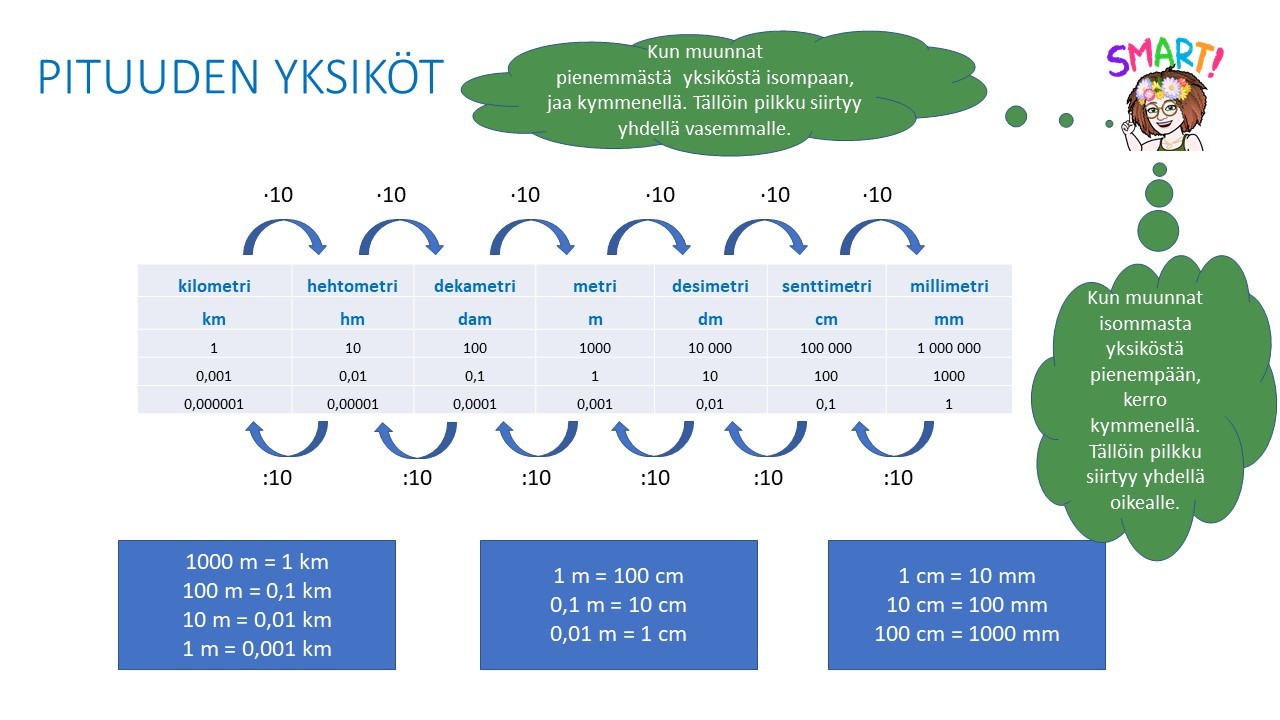 PITUUDEN YKSIKÖT

Kun muunnat pienemmästä yksiköstä isompaan, jaa kymmenellä. Tällöin pilkku siirtyy yhdellä vasemmalle.

SMART!

·10 ·10 ·10 ·10 ·10 ·10

| kilometri | hehtometri | dekametri | metri | desimetri | senttimetri | millimetri |
|---|---|---|---|---|---|---|
| km | hm | dam | m | dm | cm | mm |
| 1 | 10 | 100 | 1000 | 10 000 | 100 000 | 1 000 000 |
| 0,001 | 0,01 | 0,1 | 1 | 10 | 100 | 1000 |
| 0,000001 | 0,00001 | 0,0001 | 0,001 | 0,01 | 0,1 | 1 |

:10 :10 :10 :10 :10 :10

Kun muunnat isommasta yksiköstä pienempään, kerro kymmenellä. Tällöin pilkku siirtyy yhdellä oikealle.

1000 m = 1 km
100 m = 0,1 km
10 m = 0,01 km
1 m = 0,001 km

1 m = 100 cm
0,1 m = 10 cm
0,01 m = 1 cm

1 cm = 10 mm
10 cm = 100 mm
100 cm = 1000 mm